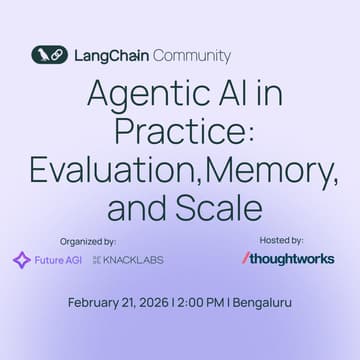 LangChain Community

Agentic AI in Practice: Evaluation,Memory, and Scale

Organized by:

Future AGI KNACKLABS

Hosted by:

/thoughtworks

February 21, 2026 | 2:00 PM | Bengaluru